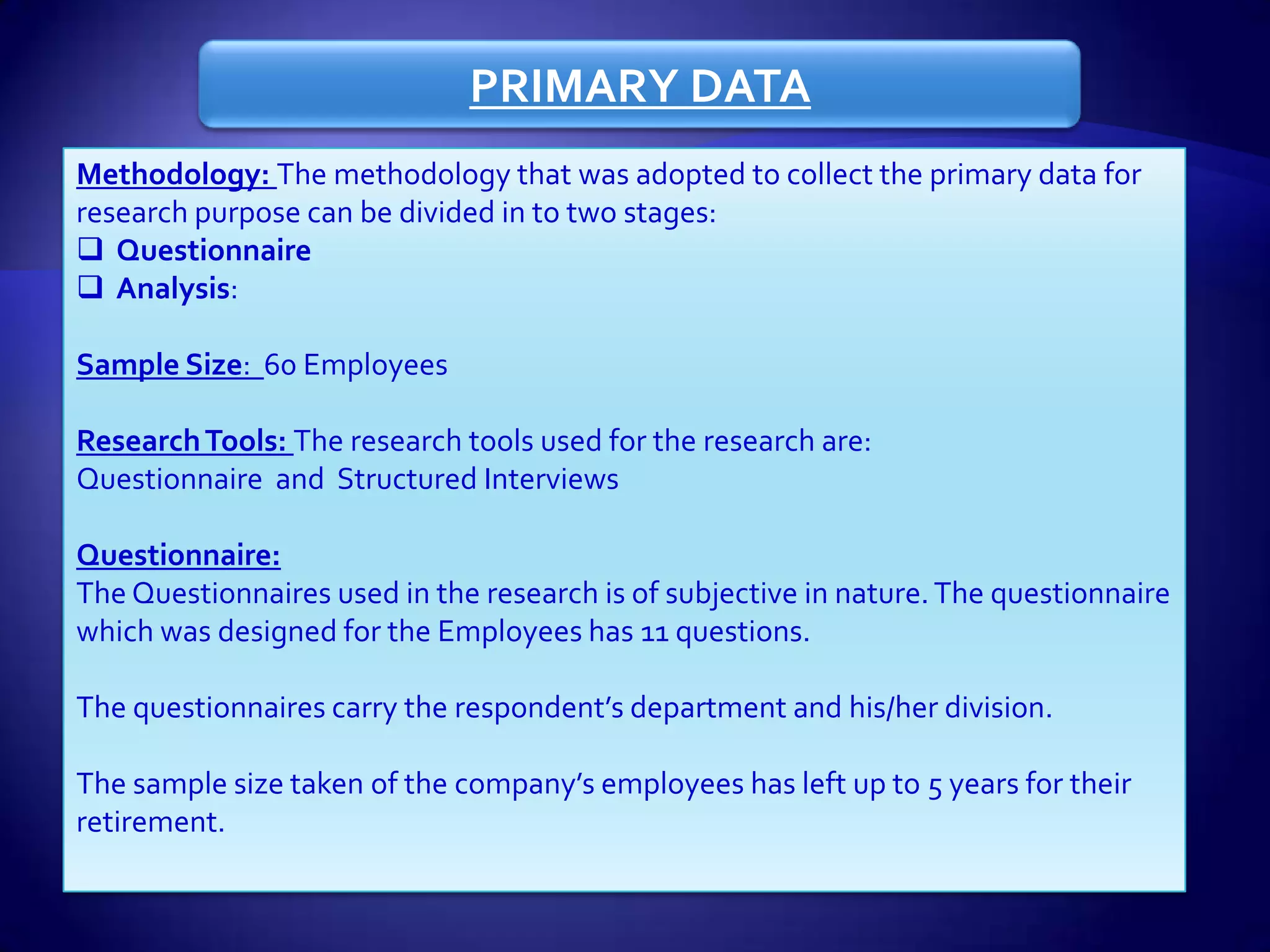 PRIMARY DATA

Methodology: The methodology that was adopted to collect the primary data for research purpose can be divided in to two stages:
❑ Questionnaire
❑ Analysis:

Sample Size: 60 Employees

Research Tools: The research tools used for the research are: Questionnaire and Structured Interviews

Questionnaire:
The Questionnaires used in the research is of subjective in nature. The questionnaire which was designed for the Employees has 11 questions.

The questionnaires carry the respondent's department and his/her division.

The sample size taken of the company's employees has left up to 5 years for their retirement.